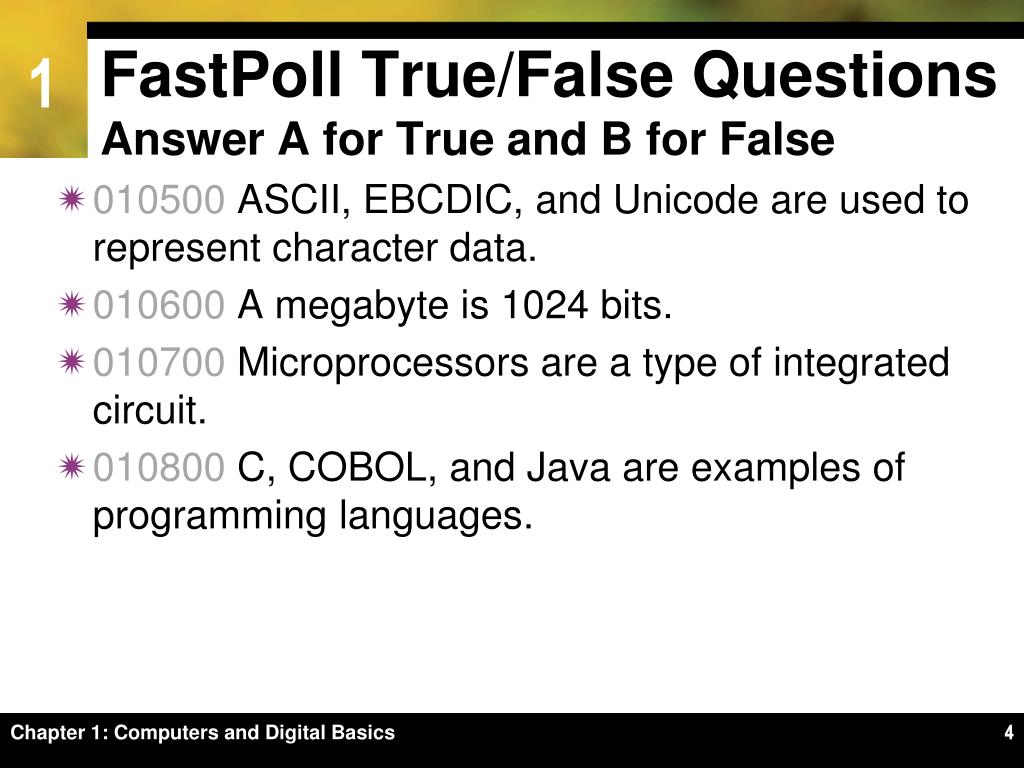 1

FastPoll True/False Questions
Answer A for True and B for False

010500 ASCII, EBCDIC, and Unicode are used to represent character data.

010600 A megabyte is 1024 bits.

010700 Microprocessors are a type of integrated circuit.

010800 C, COBOL, and Java are examples of programming languages.

Chapter 1: Computers and Digital Basics

4